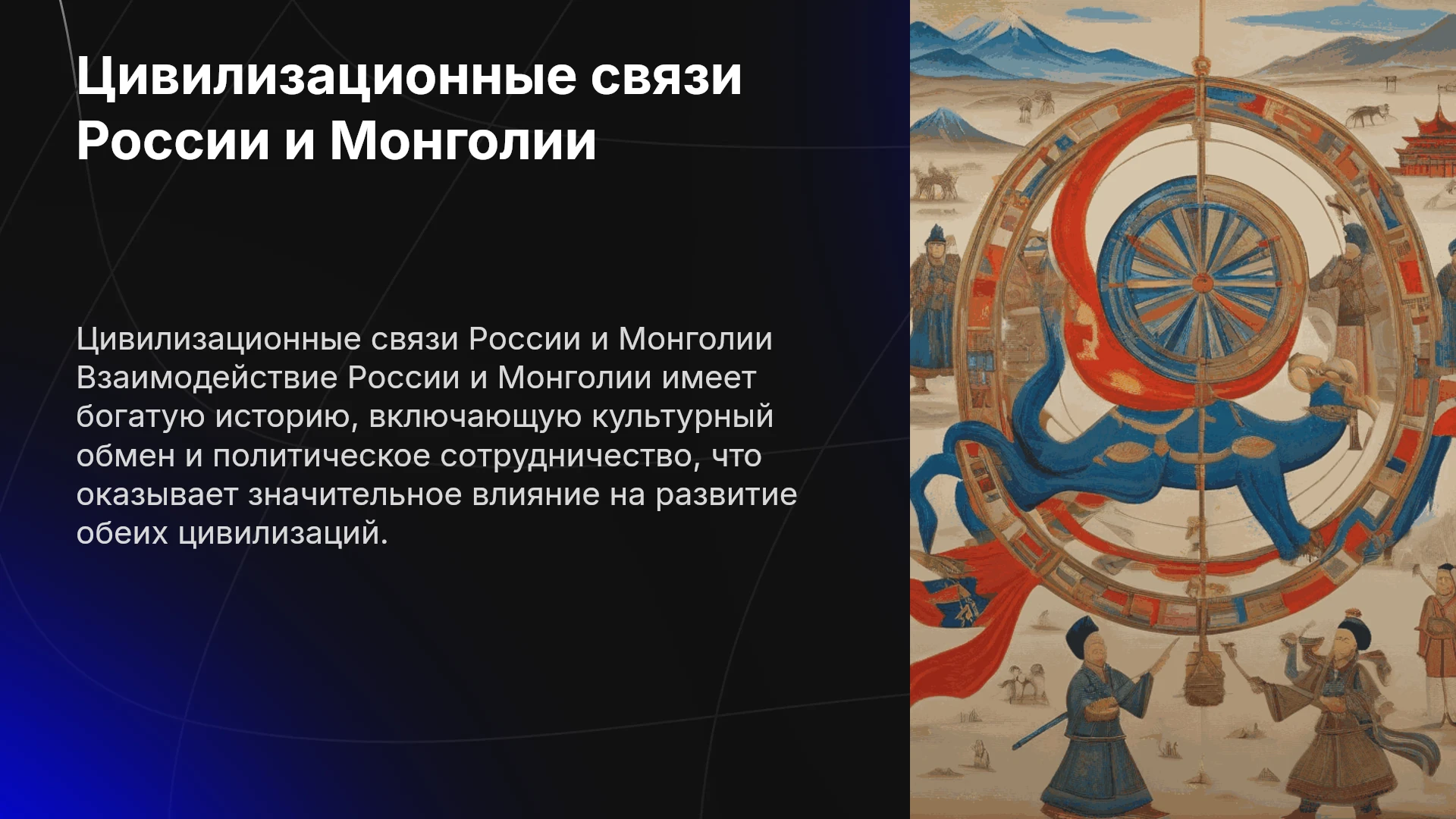 Цивилизационные связи России и Монголии

Цивилизационные связи России и Монголии Взаимодействие России и Монголии имеет богатую историю, включающую культурный обмен и политическое сотрудничество, что оказывает значительное влияние на развитие обеих цивилизаций.